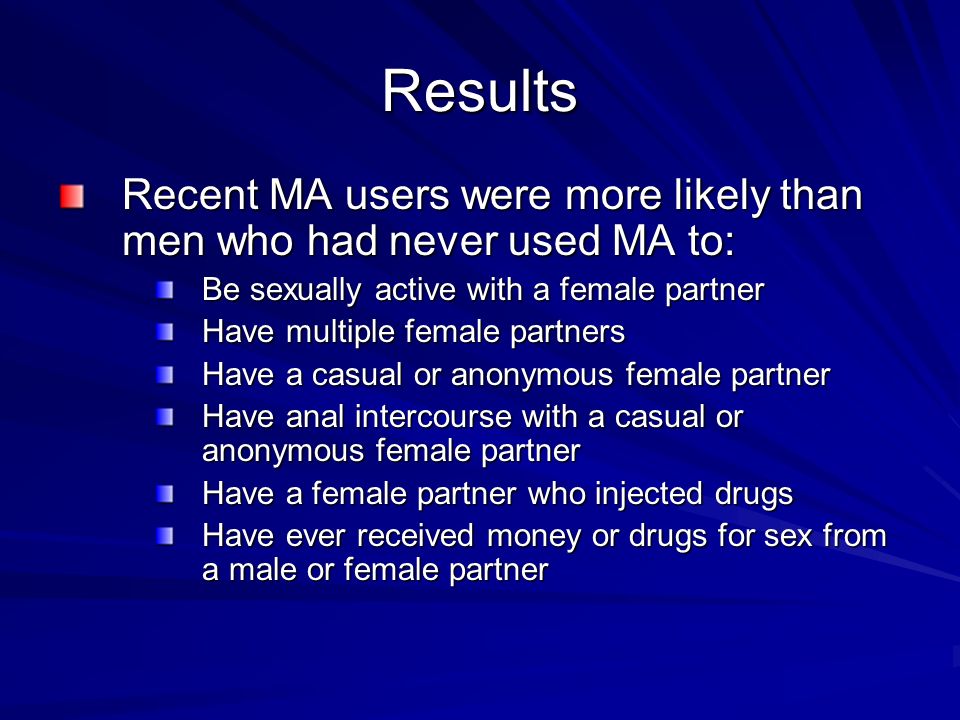 Results

Recent MA users were more likely than men who had never used MA to:

Be sexually active with a female partner
Have multiple female partners
Have a casual or anonymous female partner
Have anal intercourse with a casual or anonymous female partner
Have a female partner who injected drugs
Have ever received money or drugs for sex from a male or female partner